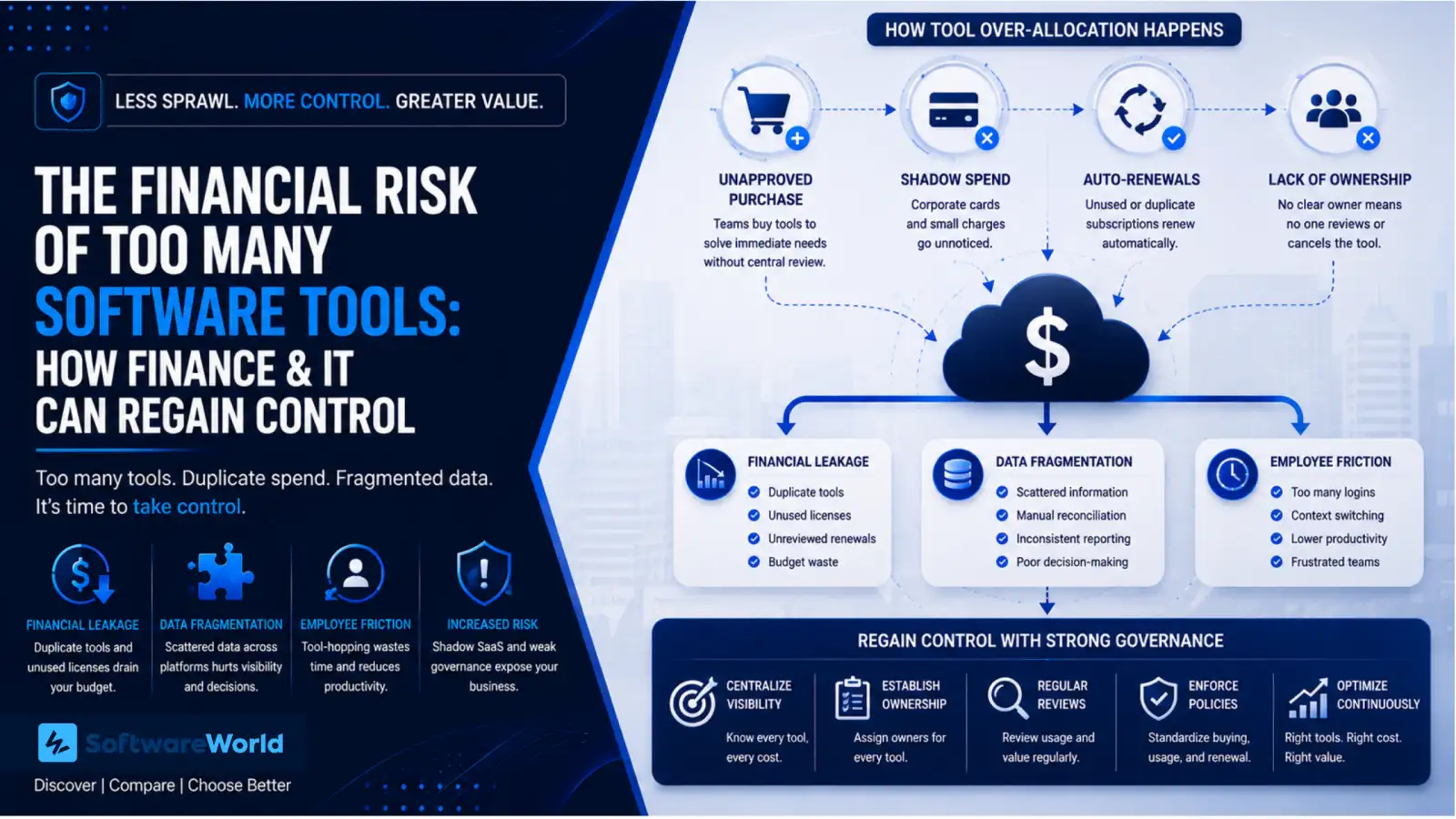 LESS SPRAWL. MORE CONTROL. GREATER VALUE.

THE FINANCIAL RISK OF TOO MANY SOFTWARE TOOLS: HOW FINANCE & IT CAN REGAIN CONTROL

Too many tools. Duplicate spend. Fragmented data. It's time to take control.

FINANCIAL LEAKAGE
Duplicate tools and unused licenses drain your budget.

DATA FRAGMENTATION
Scattered data across platforms hurts visibility and decisions.

EMPLOYEE FRICTION
Tool-hopping wastes time and reduces productivity.

INCREASED RISK
Shadow SaaS and weak governance expose your business.

SoftwareWorld
Discover | Compare | Choose Better

HOW TOOL OVER-ALLOCATION HAPPENS

UNAPPROVED PURCHASE
Teams buy tools to solve immediate needs without central review.

SHADOW SPEND
Corporate cards and small charges go unnoticed.

AUTO-RENEWALS
Unused or duplicate subscriptions renew automatically.

LACK OF OWNERSHIP
No clear owner means no one reviews or cancels the tool.

$

FINANCIAL LEAKAGE
Duplicate tools
Unused licenses
Unreviewed renewals
Budget waste

DATA FRAGMENTATION
Scattered information
Manual reconciliation
Inconsistent reporting
Poor decision-making

EMPLOYEE FRICTION
Too many logins
Context switching
Lower productivity
Frustrated teams

REGAIN CONTROL WITH STRONG GOVERNANCE

CENTRALIZE VISIBILITY
Know every tool, every cost.

ESTABLISH OWNERSHIP
Assign owners for every tool.

REGULAR REVIEWS
Review usage and value regularly.

ENFORCE POLICIES
Standardize buying, usage, and renewal.

OPTIMIZE CONTINUOUSLY
Right tools. Right cost. Right value.